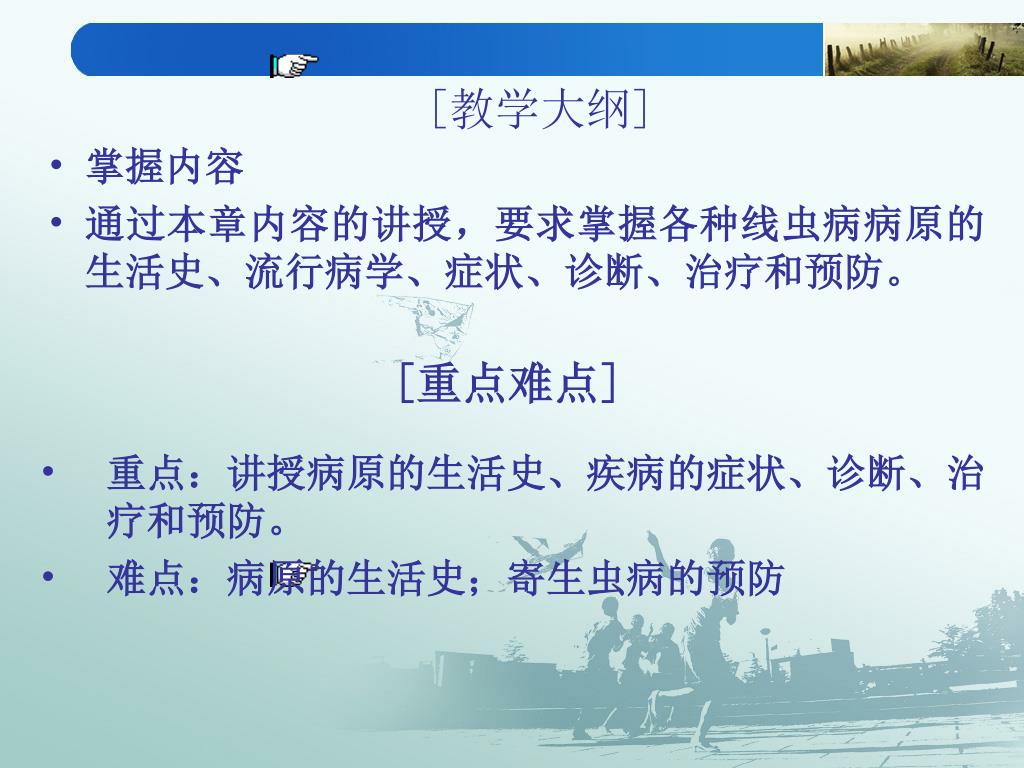 [教学大纲]

• 掌握内容

• 通过本章内容的讲授，要求掌握各种线虫病病原的生活史、流行病学、症状、诊断、治疗和预防。

[重点难点]

• 重点：讲授病原的生活史、疾病的症状、诊断、治疗和预防。

• 难点：病原的生活史；寄生虫病的预防